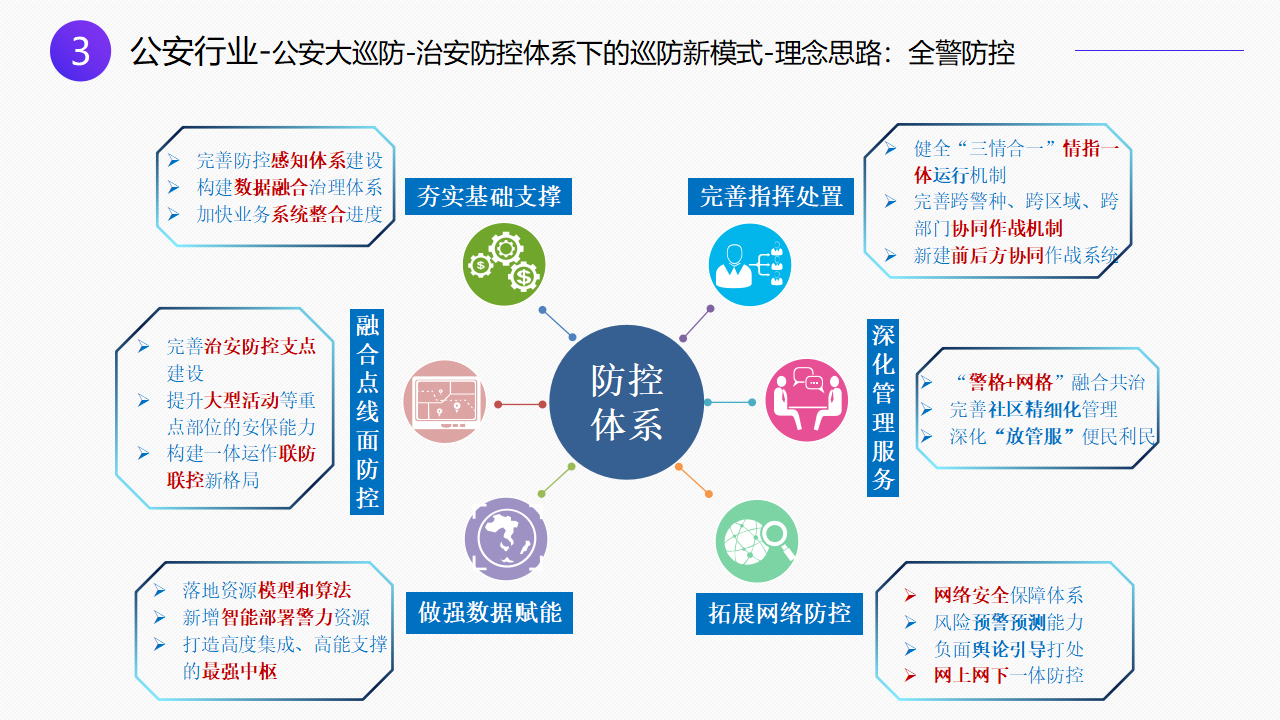 3

公安行业-公安大巡防-治安防控体系下的巡防新模式-理念思路：全警防控

➢ 完善防控感知体系建设
➢ 构建数据融合治理体系
➢ 加快业务系统整合进度

夯实基础支撑

完善指挥处置

➢ 健全“三情合一”情指一体运行机制
➢ 完善跨警种、跨区域、跨部门协同作战机制
➢ 新建前后方协同作战系统

➢ 完善治安防控支点建设
➢ 提升大型活动等重点部位的安保能力
➢ 构建一体运作联防联控新格局

融合点线面防控

防控体系

深化管理服务

➢ “警格+网格”融合共治
➢ 完善社区精细化管理
➢ 深化“放管服”便民利民

➢ 落地资源模型和算法
➢ 新增智能部署警力资源
➢ 打造高度集成、高能支撑的最强中枢

做强数据赋能

拓展网络防控

➢ 网络安全保障体系
➢ 风险预警预测能力
➢ 负面舆论引导打处
➢ 网上网下一体防控